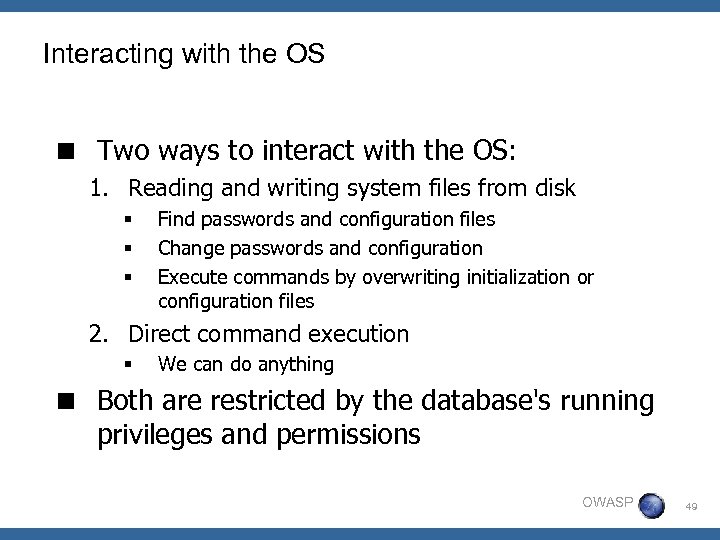 Interacting with the OS

■ Two ways to interact with the OS:

1. Reading and writing system files from disk
   ▪ Find passwords and configuration files
   ▪ Change passwords and configuration
   ▪ Execute commands by overwriting initialization or configuration files
2. Direct command execution
   ▪ We can do anything

■ Both are restricted by the database's running privileges and permissions

OWASP

49